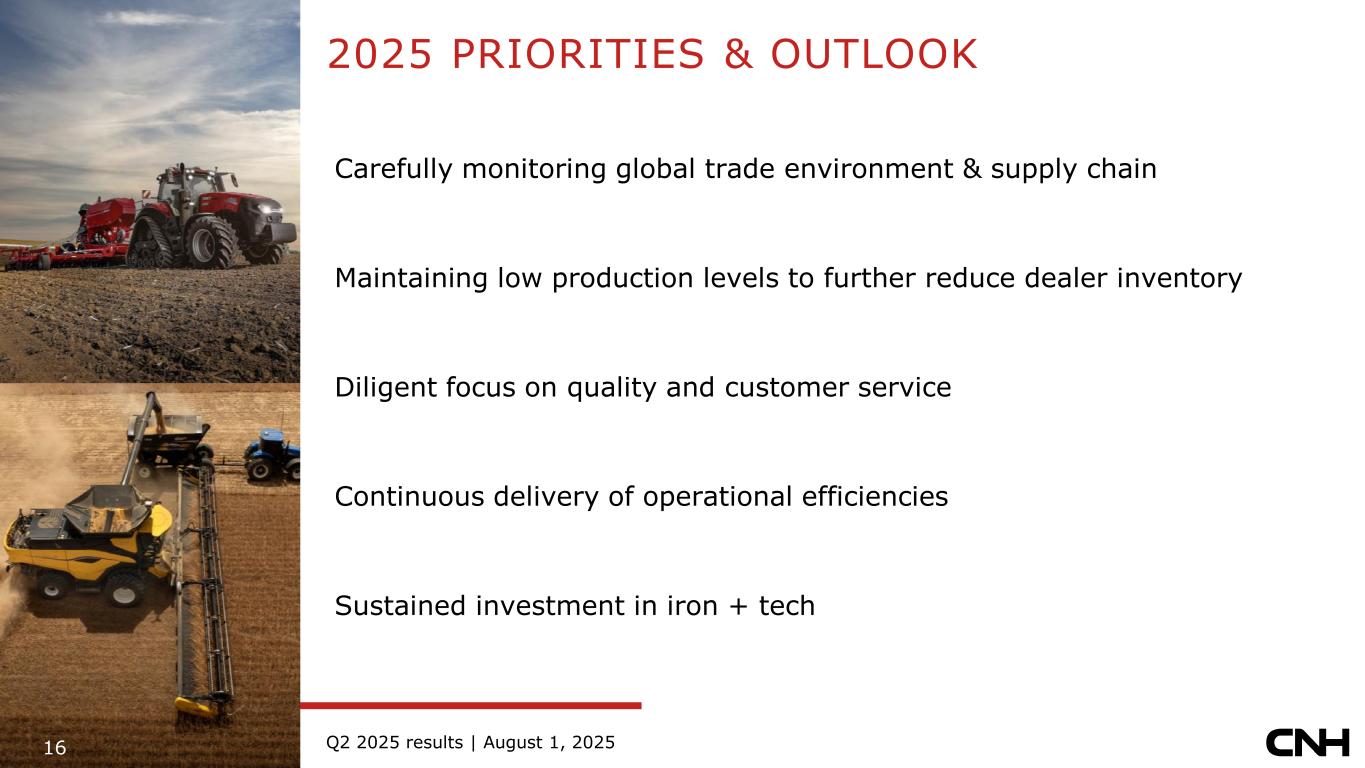 2025 PRIORITIES & OUTLOOK

Carefully monitoring global trade environment & supply chain

Maintaining low production levels to further reduce dealer inventory

Diligent focus on quality and customer service

Continuous delivery of operational efficiencies

Sustained investment in iron + tech

16

Q2 2025 results | August 1, 2025

CNH